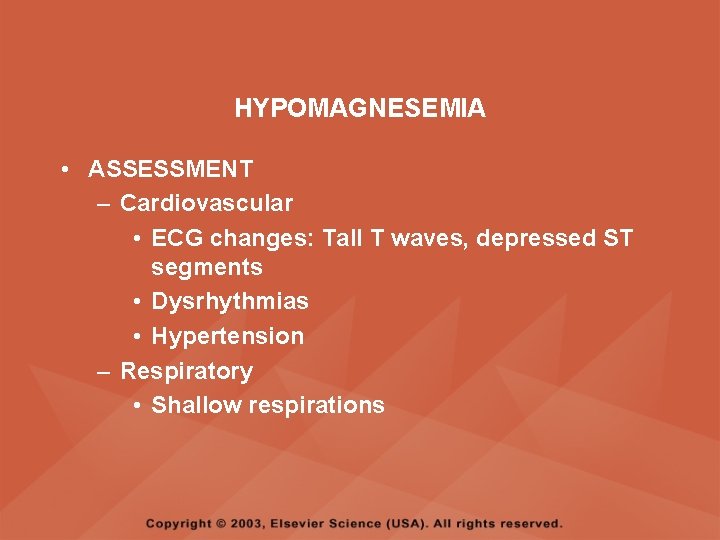 HYPOMAGNESEMIA

• ASSESSMENT
– Cardiovascular
• ECG changes: Tall T waves, depressed ST segments
• Dysrhythmias
• Hypertension
– Respiratory
• Shallow respirations

Copyright © 2003, Elsevier Science (USA). All rights reserved.